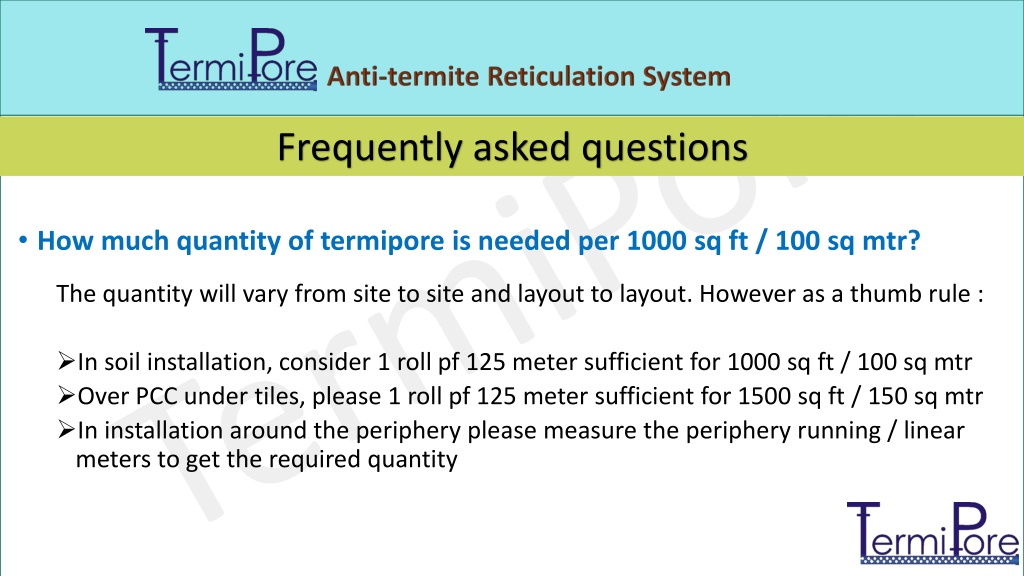 TermiPore Anti-termite Reticulation System

Frequently asked questions

TermiPo

• How much quantity of termipore is needed per 1000 sq ft / 100 sq mtr?

The quantity will vary from site to site and layout to layout. However as a thumb rule :

➢In soil installation, consider 1 roll pf 125 meter sufficient for 1000 sq ft / 100 sq mtr
➢Over PCC under tiles, please 1 roll pf 125 meter sufficient for 1500 sq ft / 150 sq mtr
➢In installation around the periphery please measure the periphery running / linear meters to get the required quantity

TermiPore